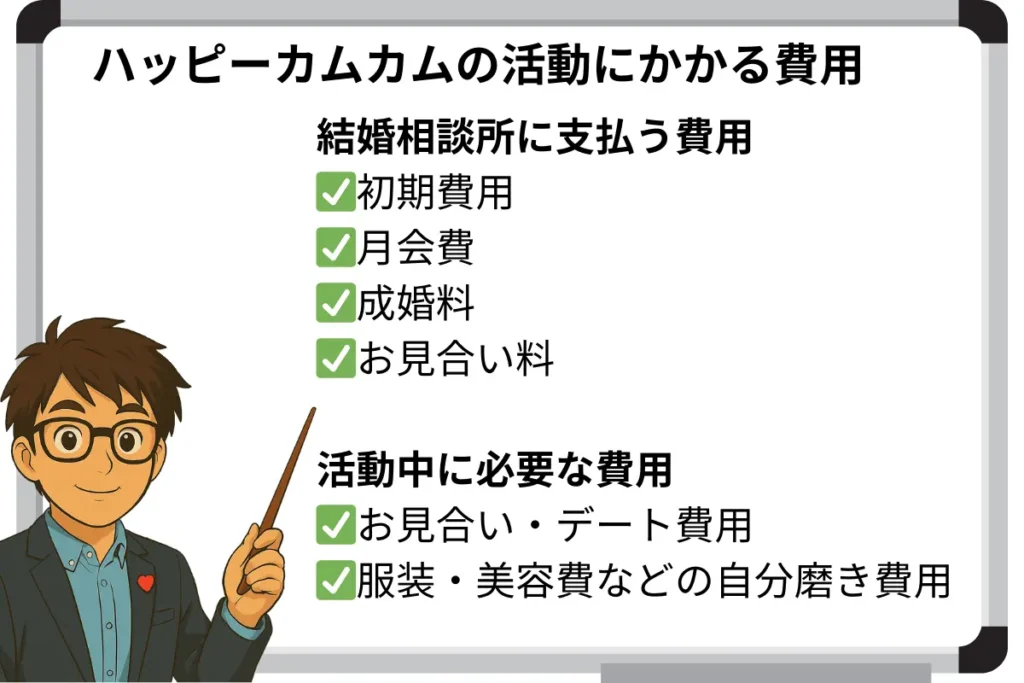 ハッピーカムカムの活動にかかる費用

結婚相談所に支払う費用
✅初期費用
✅月会費
✅成婚料
✅お見合い料

活動中に必要な費用
✅お見合い・デート費用
✅服装・美容費などの自分磨き費用